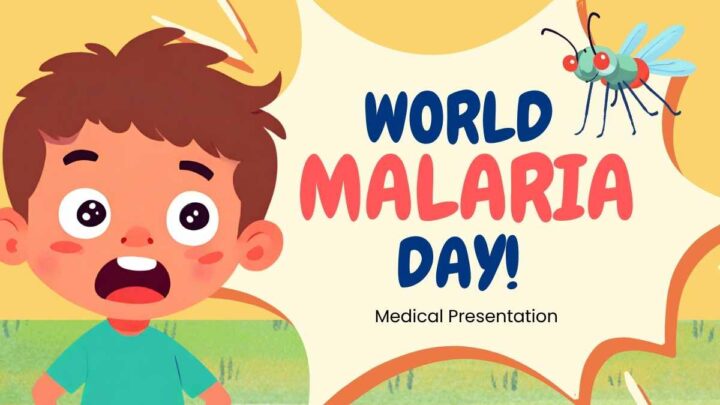 WORLD
MALARIA
DAY!

Medical Presentation